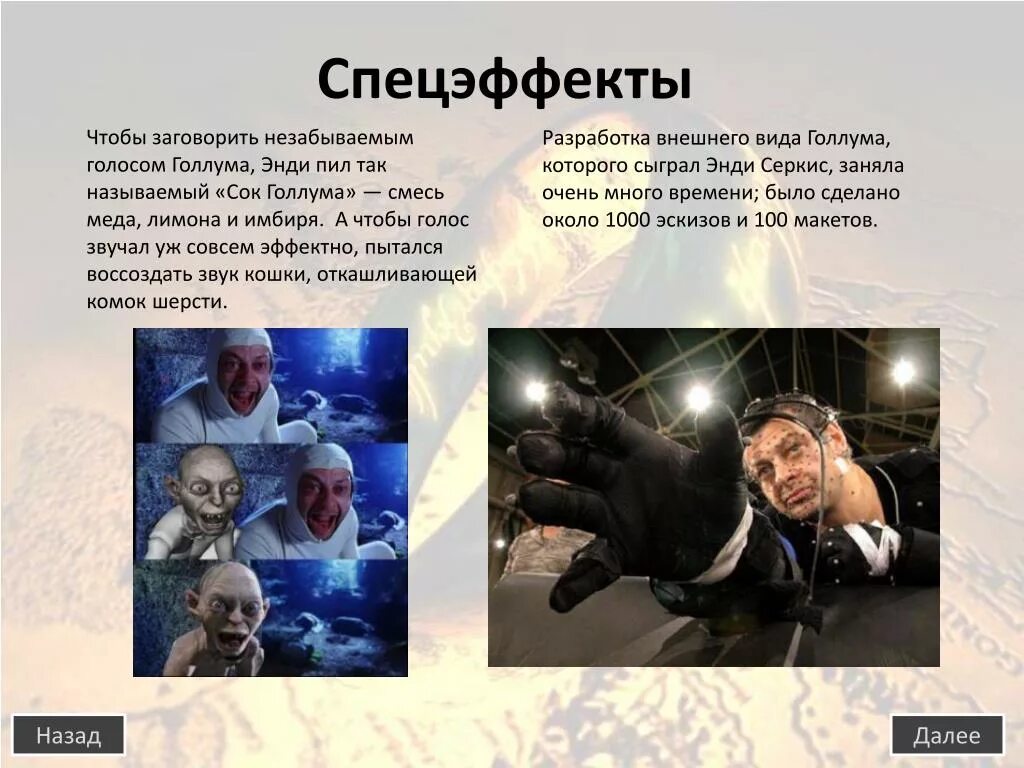 Спецэффекты

Чтобы заговорить незабываемым голосом Голлума, Энди пил так называемый «Сок Голлума» — смесь меда, лимона и имбиря. А чтобы голос звучал уж совсем эффектно, пытался воссоздать звук кошки, откашливающей комок шерсти.

Разработка внешнего вида Голлума, которого сыграл Энди Серкис, заняла очень много времени; было сделано около 1000 эскизов и 100 макетов.

Назад

Далее